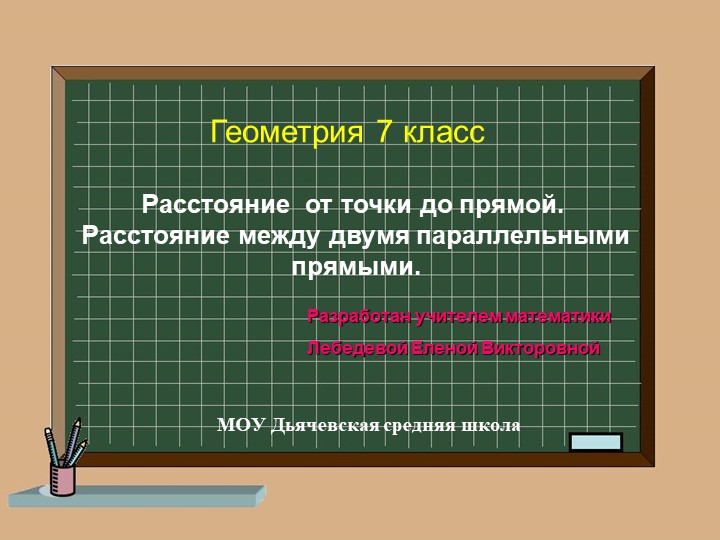 Геометрия 7 класс

Расстояние от точки до прямой. Расстояние между двумя параллельными прямыми.

Разработан учителем математики Лебедевой Еленой Викторовной

МОУ Дьячевская средняя школа